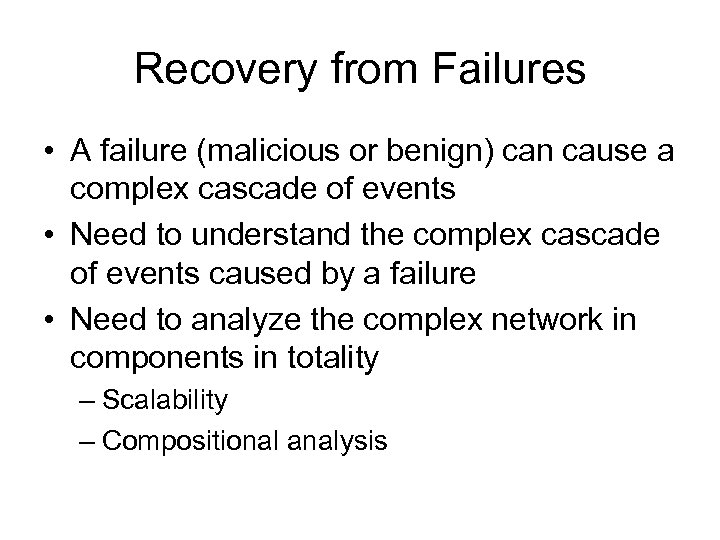 Recovery from Failures

• A failure (malicious or benign) can cause a complex cascade of events
• Need to understand the complex cascade of events caused by a failure
• Need to analyze the complex network in components in totality
– Scalability
– Compositional analysis